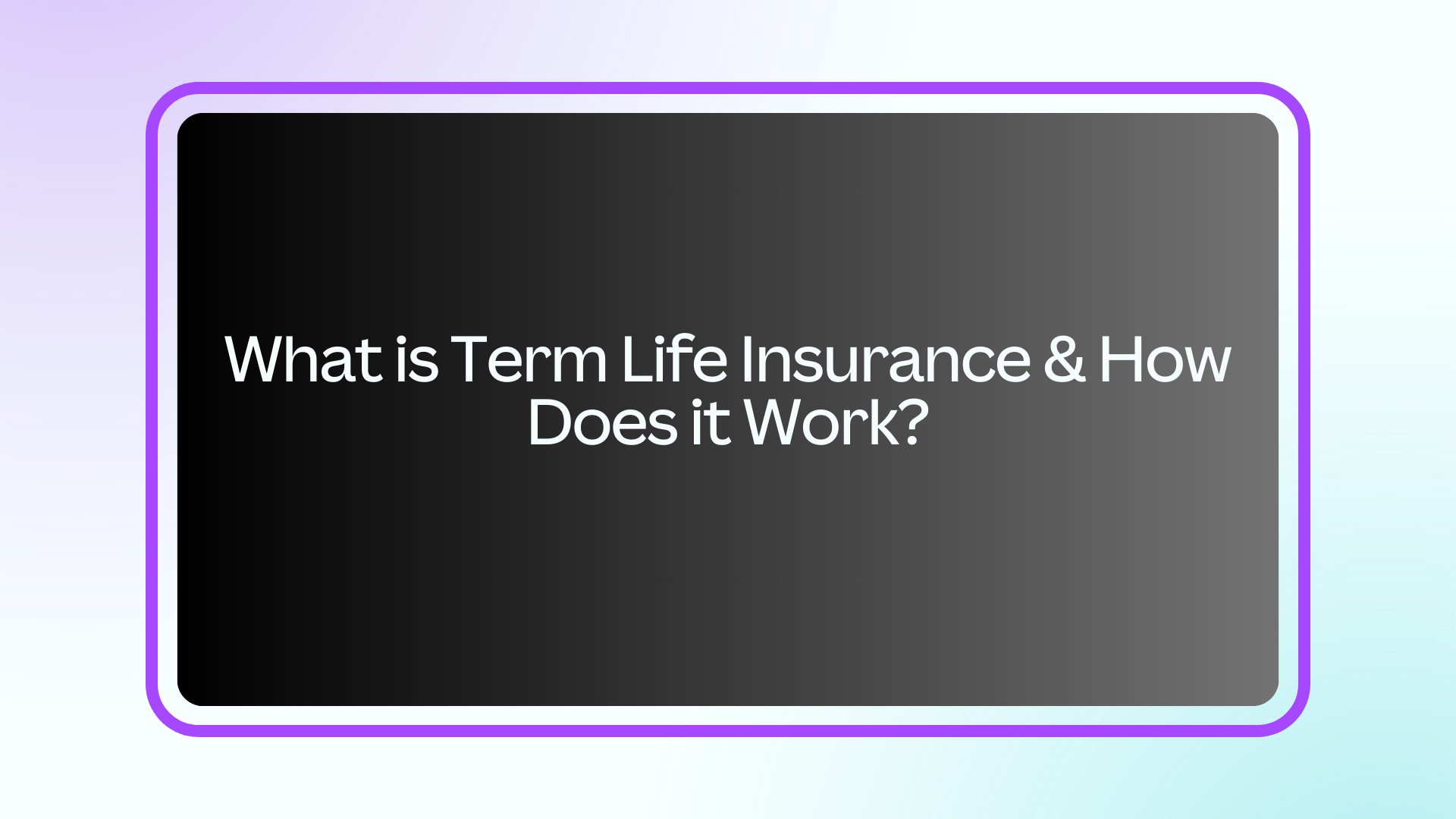 What is Term Life Insurance & How Does it Work?